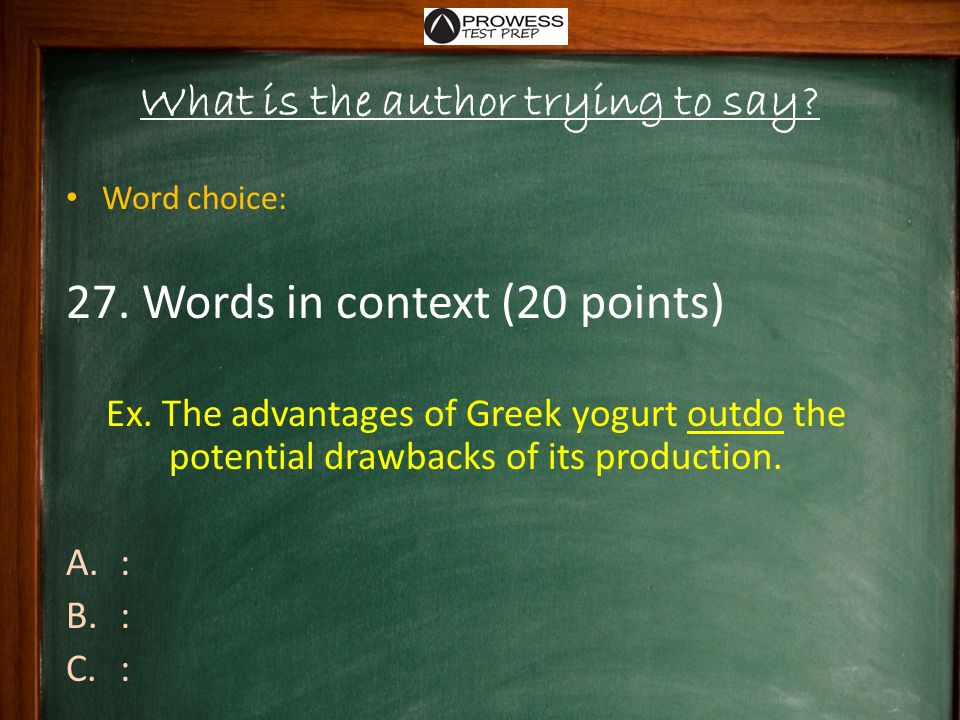 PROWESS
TEST PREP

What is the author trying to say?

• Word choice:

27. Words in context (20 points)

Ex. The advantages of Greek yogurt outdo the potential drawbacks of its production.

A. :
B. :
C. :